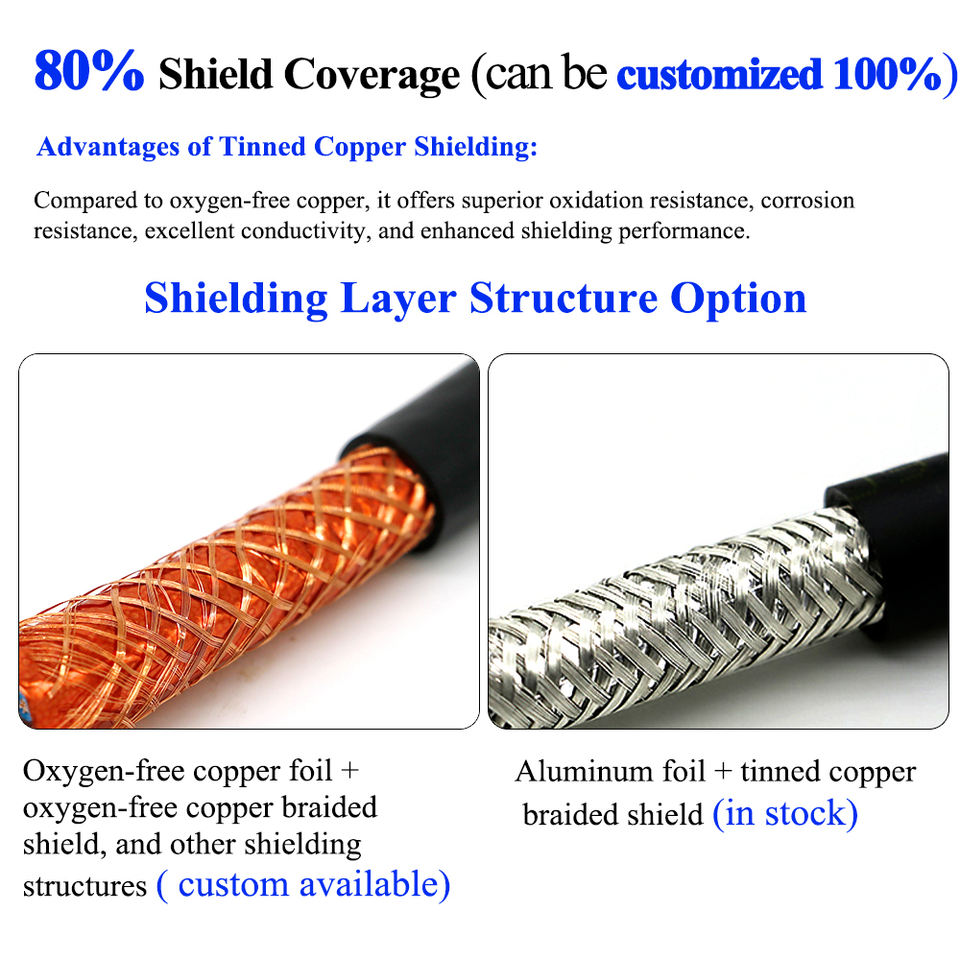 80% Shield Coverage (can be customized 100%)

Advantages of Tinned Copper Shielding:

Compared to oxygen-free copper, it offers superior oxidation resistance, corrosion resistance, excellent conductivity, and enhanced shielding performance.

Shielding Layer Structure Option

Oxygen-free copper foil + oxygen-free copper braided shield, and other shielding structures ( custom available)

Aluminum foil + tinned copper braided shield (in stock)